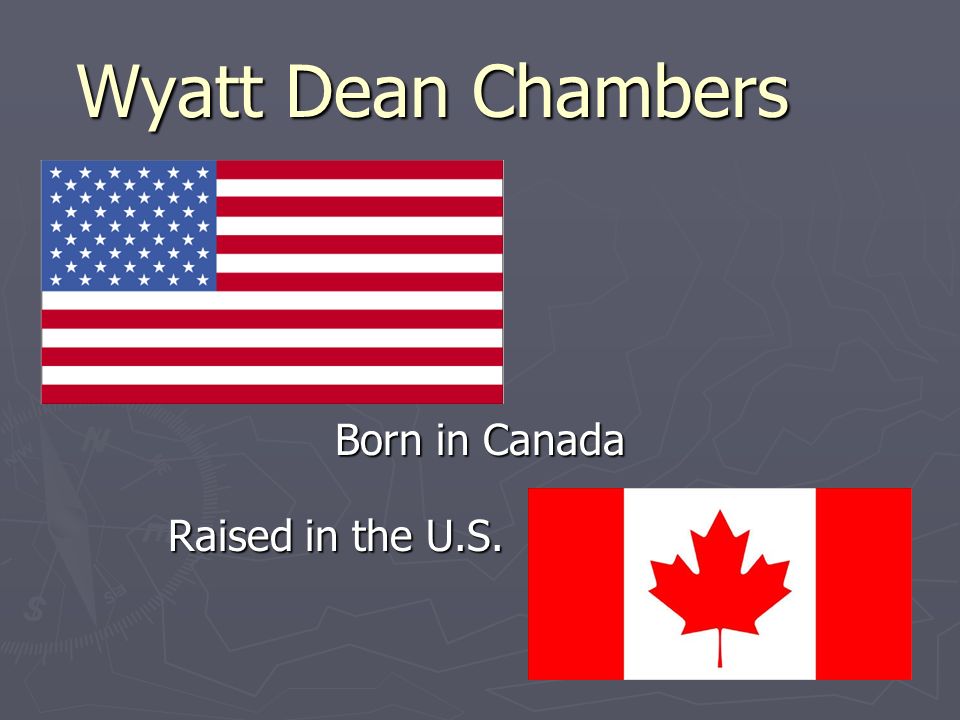 Wyatt Dean Chambers

Born in Canada

Raised in the U.S.